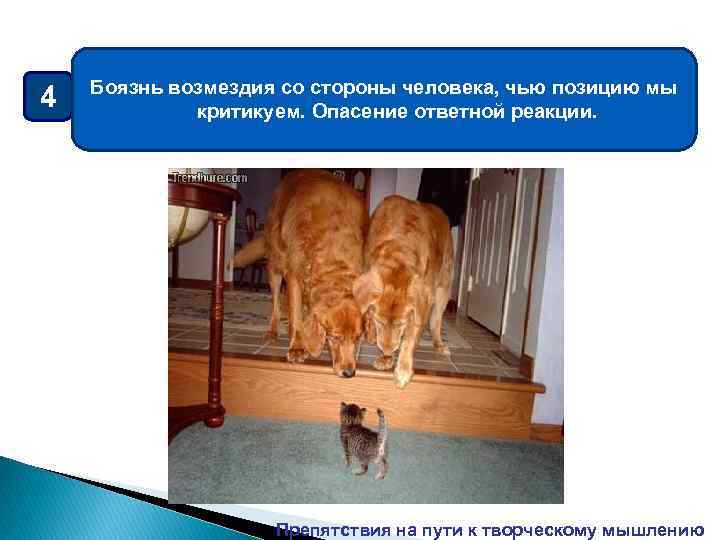 4

Боязнь возмездия со стороны человека, чью позицию мы критикуем. Опасение ответной реакции.

Trendhure.com

Препятствия на пути к творческому мышлению